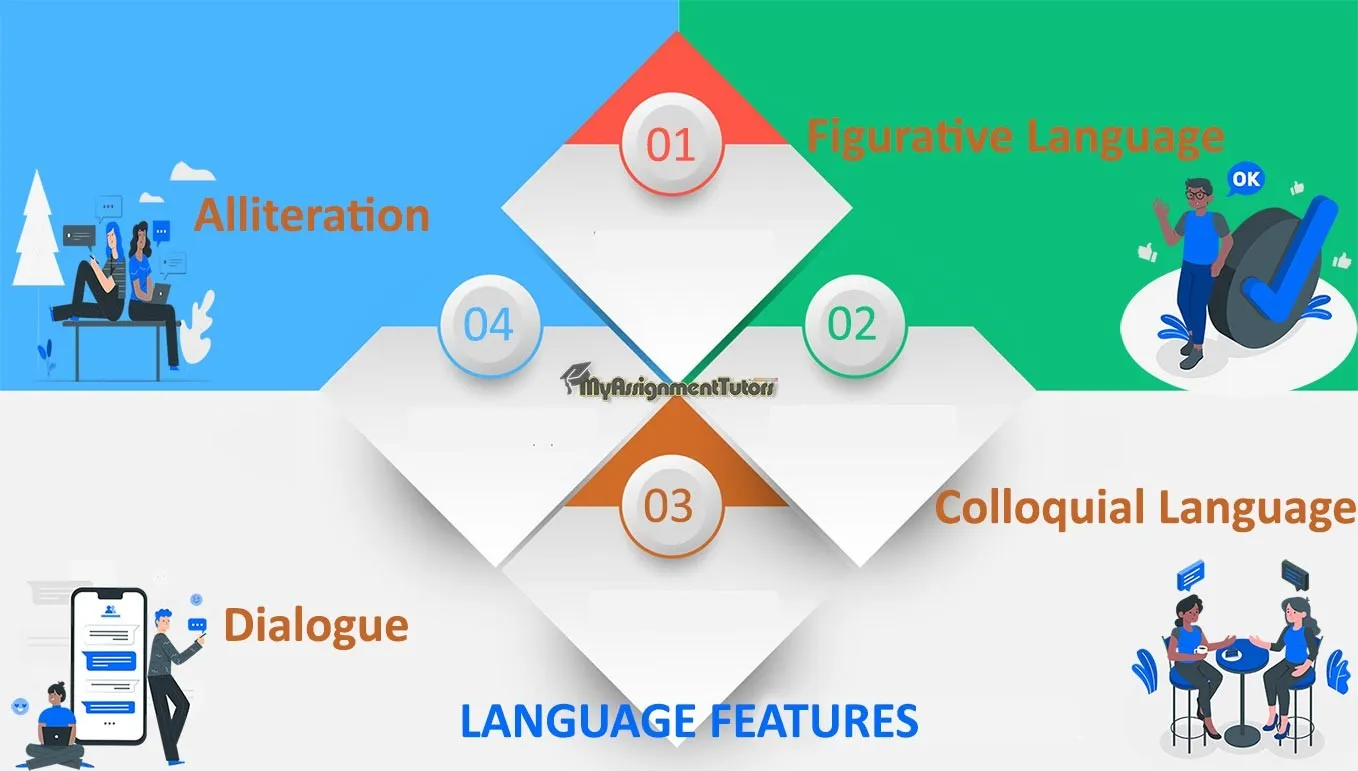 01
Figurative Language
OK
Alliteration
04
02
MyAssignmentTutors
03
Colloquial Language
Dialogue
LANGUAGE FEATURES